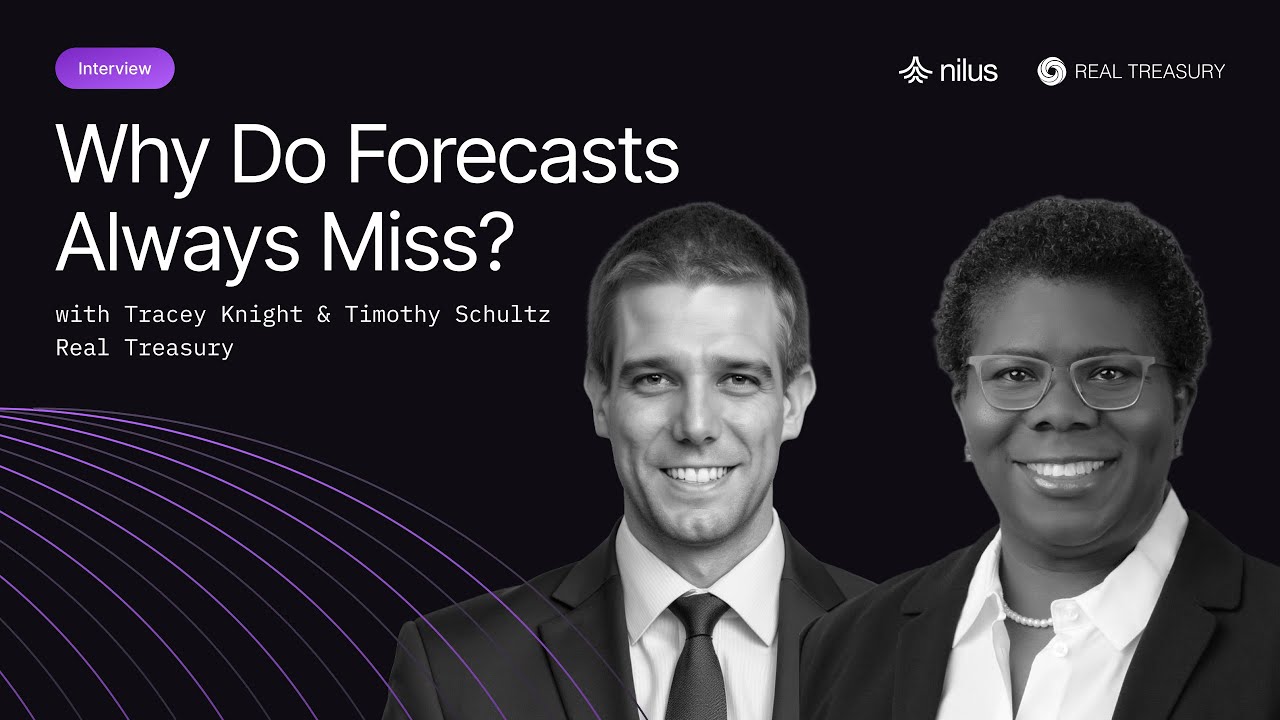 Interview

nilus

REAL TREASURY

Why Do Forecasts Always Miss?

with Tracey Knight & Timothy Schultz
Real Treasury